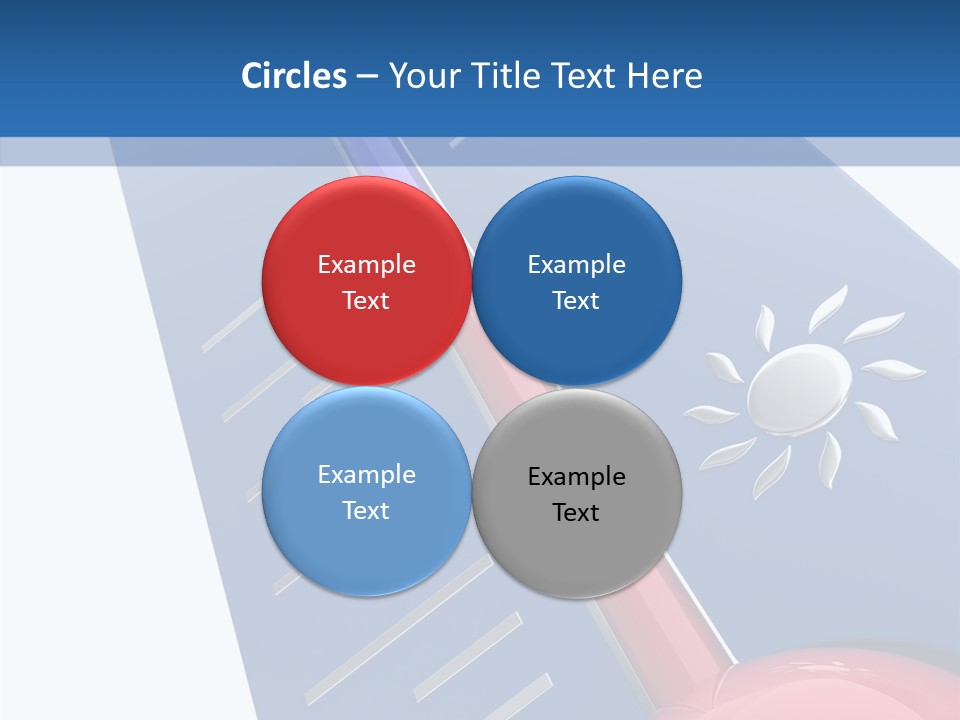 Circles – Your Title Text Here

Example Text

Example Text

Example Text

Example Text